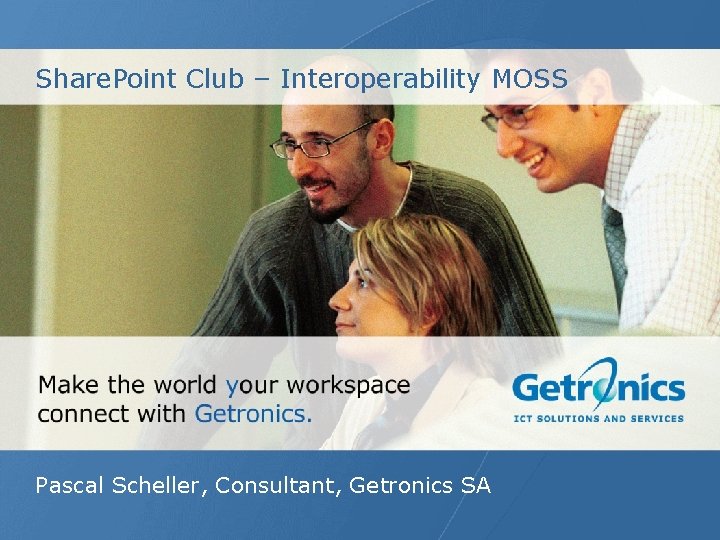 SharePoint Club – Interoperability MOSS

Make the world your workspace
connect with Getronics.

Getronics
ICT SOLUTIONS AND SERVICES

Pascal Scheller, Consultant, Getronics SA